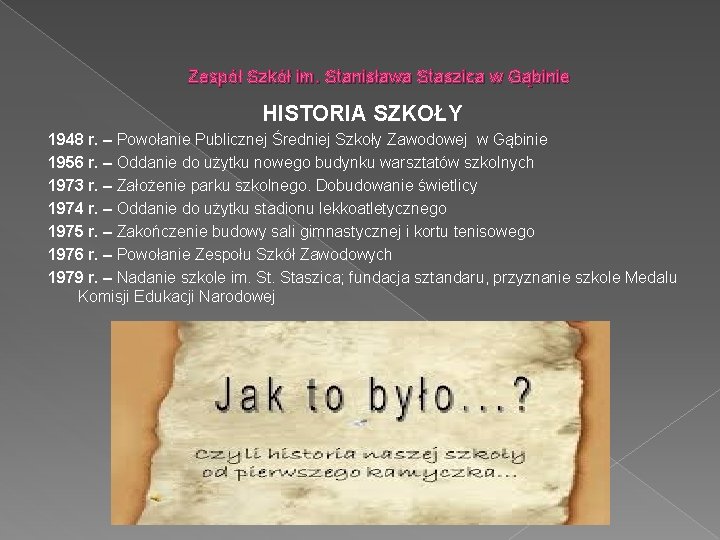 Zespół Szkół im. Stanisława Staszica w Gąbinie

HISTORIA SZKOŁY

1948 r. – Powołanie Publicznej Średniej Szkoły Zawodowej w Gąbinie
1956 r. – Oddanie do użytku nowego budynku warsztatów szkolnych
1973 r. – Założenie parku szkolnego. Dobudowanie świetlicy
1974 r. – Oddanie do użytku stadionu lekkoatletycznego
1975 r. – Zakończenie budowy sali gimnastycznej i kortu tenisowego
1976 r. – Powołanie Zespołu Szkół Zawodowych
1979 r. – Nadanie szkole im. St. Staszica; fundacja sztandaru, przyznanie szkole Medalu Komisji Edukacji Narodowej

Jak to było...?

czyli historia naszej szkoły od pierwszego kamyczka...